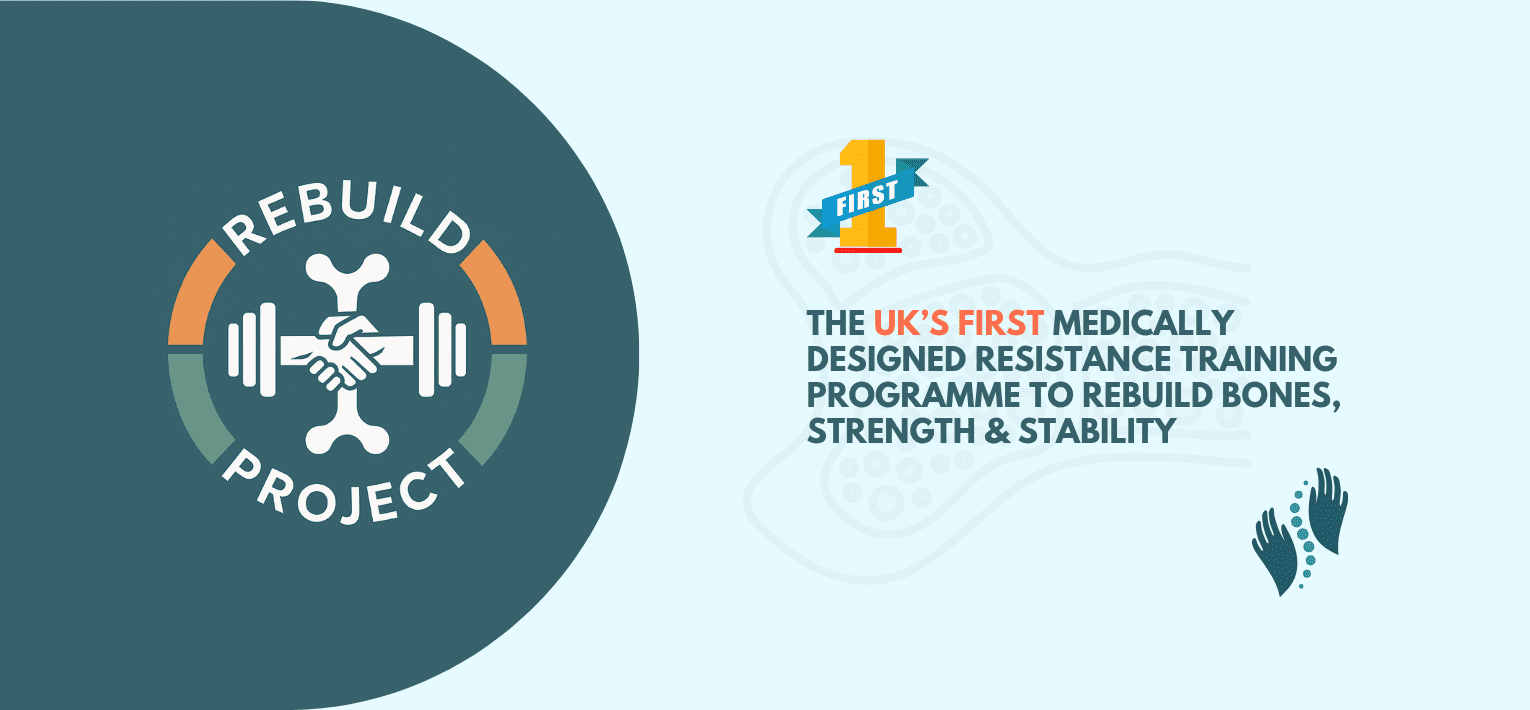 REBUILD PROJECT

1 FIRST

THE UK'S FIRST MEDICALLY DESIGNED RESISTANCE TRAINING PROGRAMME TO REBUILD BONES, STRENGTH & STABILITY